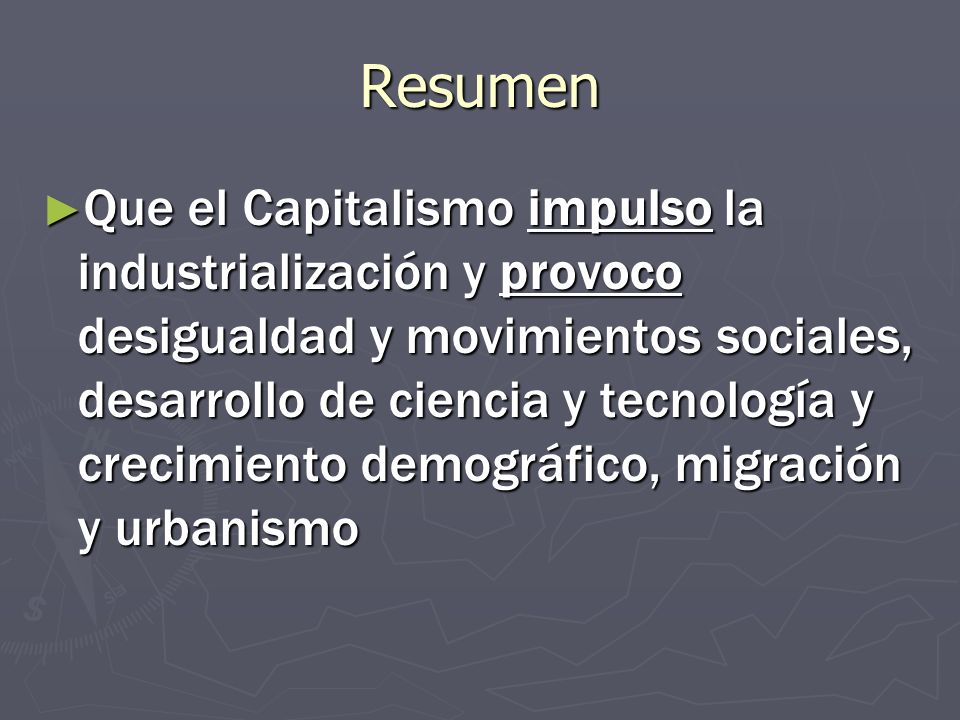 Resumen

►Que el Capitalismo impulso la industrialización y provoco desigualdad y movimientos sociales, desarrollo de ciencia y tecnología y crecimiento demográfico, migración y urbanismo